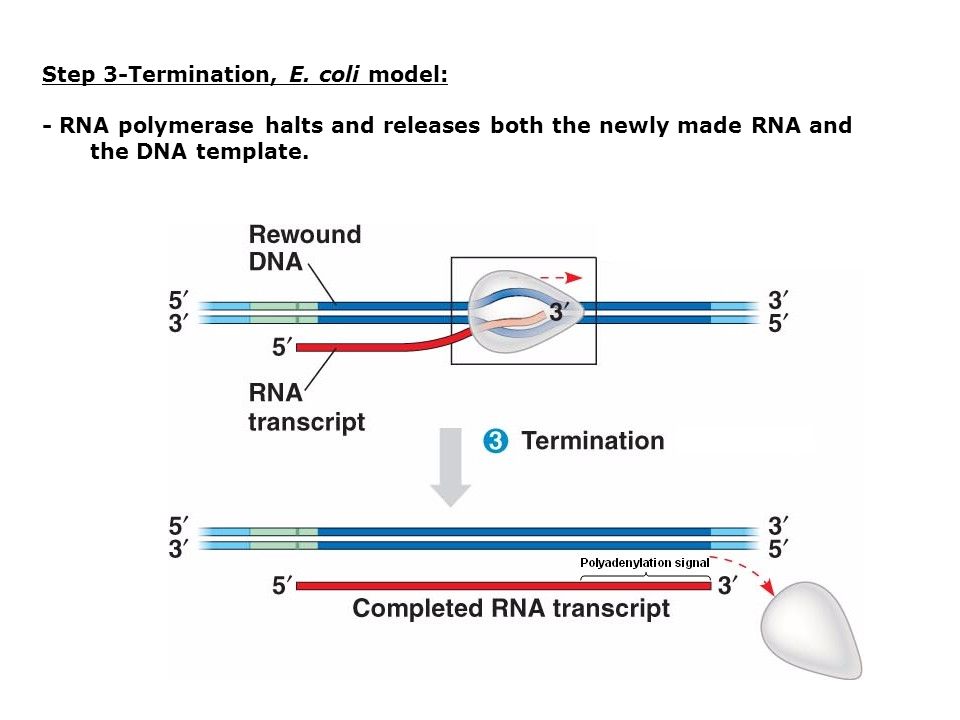 Step 3-Termination, E. coli model:

- RNA polymerase halts and releases both the newly made RNA and the DNA template.

Rewound DNA

5′
3′

3′

3′
5′

5′

RNA transcript

3 Termination

5′
3′

3′
5′

Polyadenylation signal

5′

3′

Completed RNA transcript